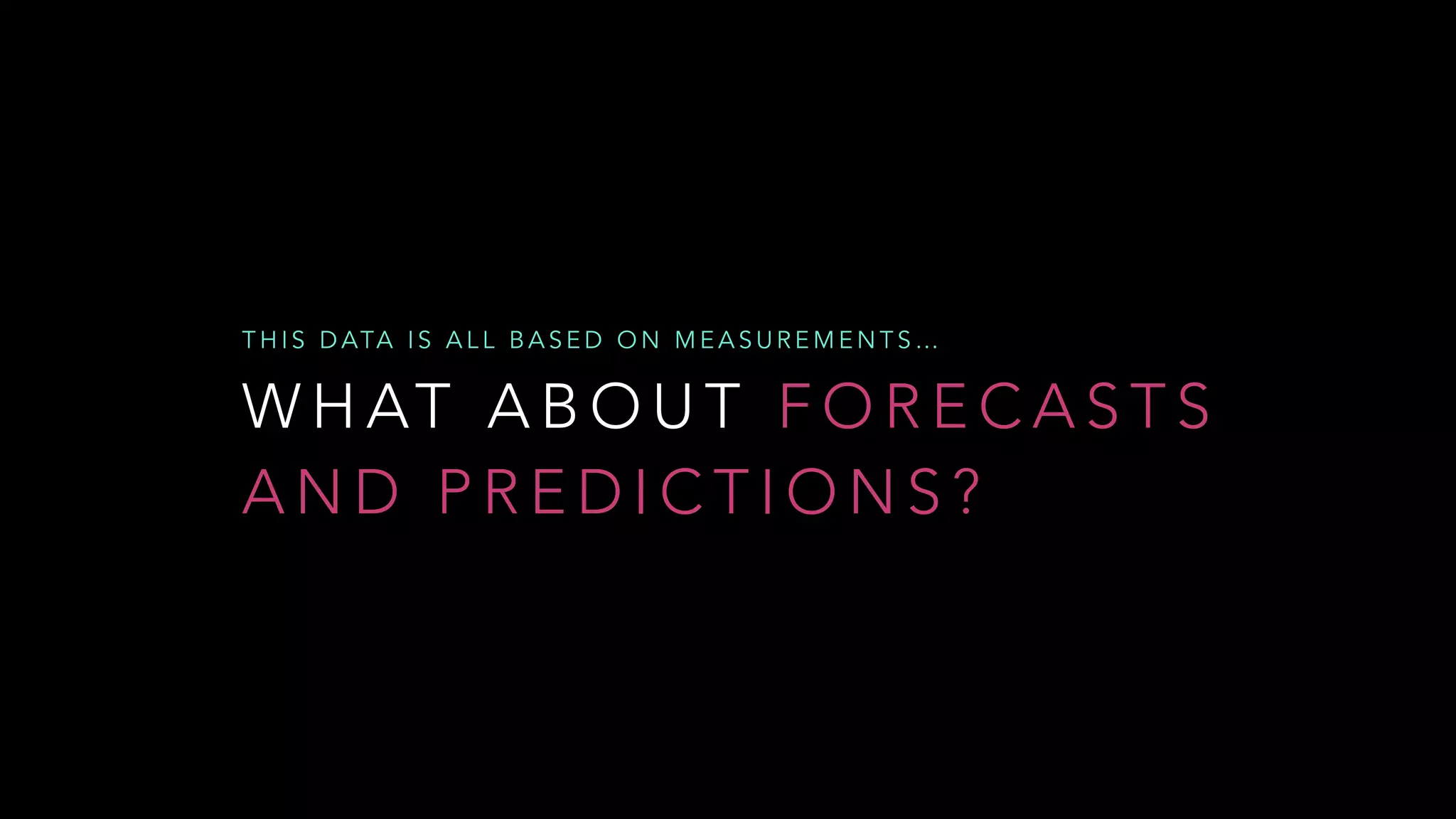 THIS DATA IS ALL BASED ON MEASUREMENTS...

WHAT ABOUT FORECASTS AND PREDICTIONS?